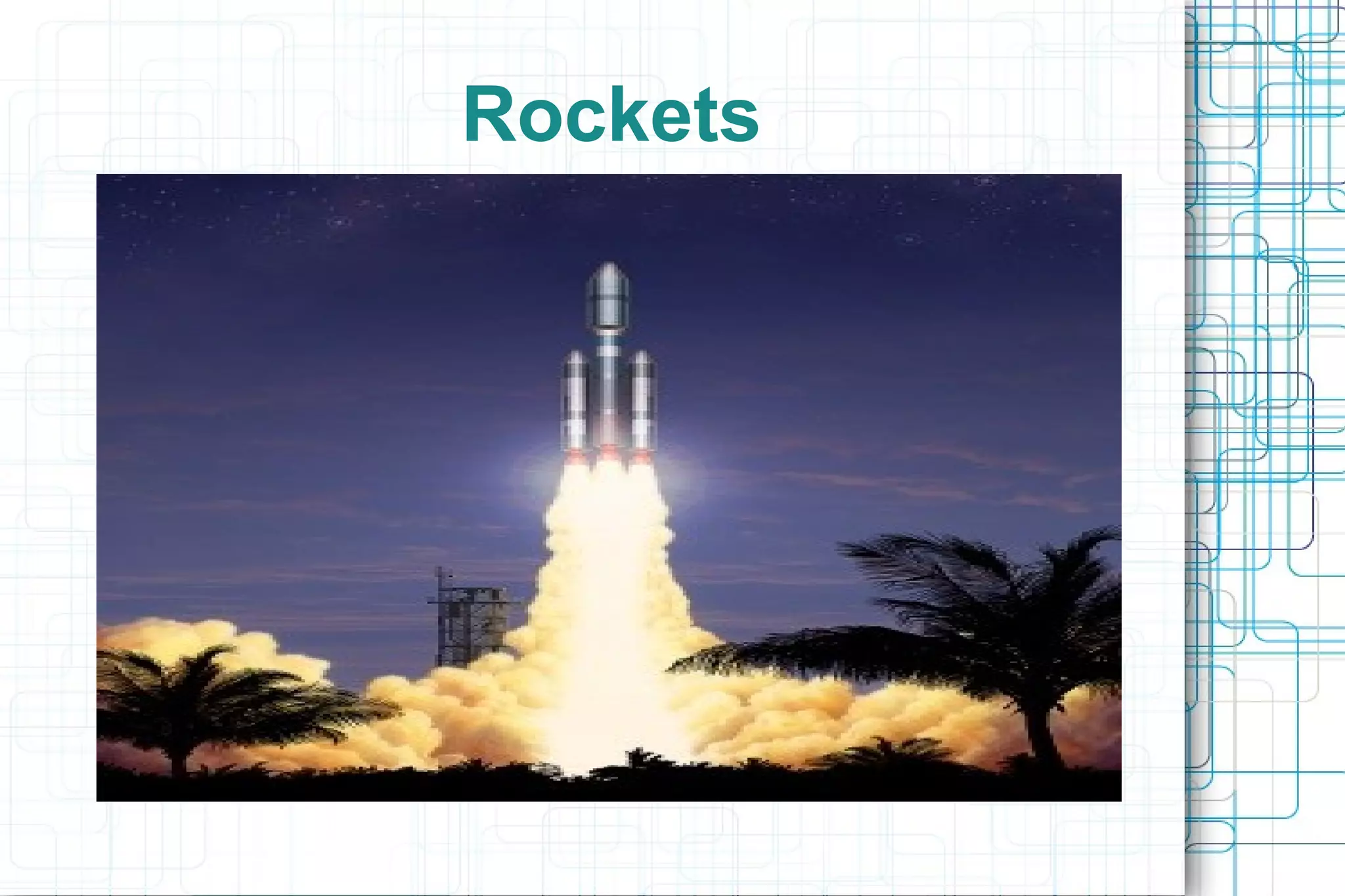 Rockets